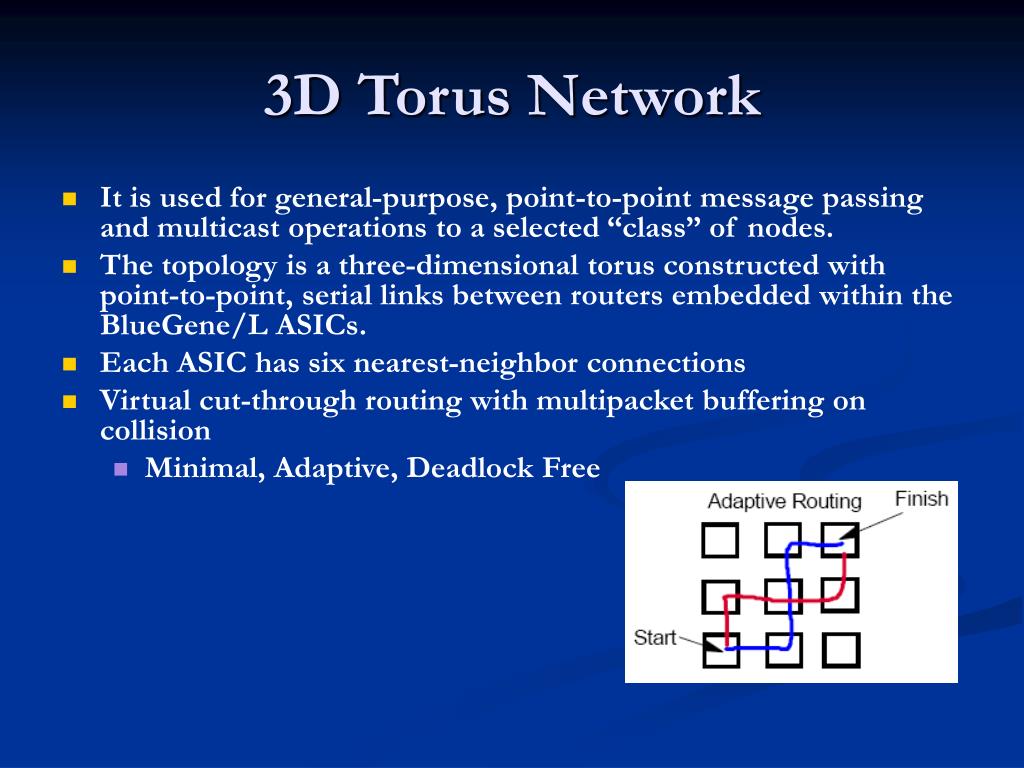 3D Torus Network

It is used for general-purpose, point-to-point message passing and multicast operations to a selected “class” of nodes.

The topology is a three-dimensional torus constructed with point-to-point, serial links between routers embedded within the BlueGene/L ASICs.

Each ASIC has six nearest-neighbor connections

Virtual cut-through routing with multipacket buffering on collision

Minimal, Adaptive, Deadlock Free

Adaptive Routing

Finish

Start